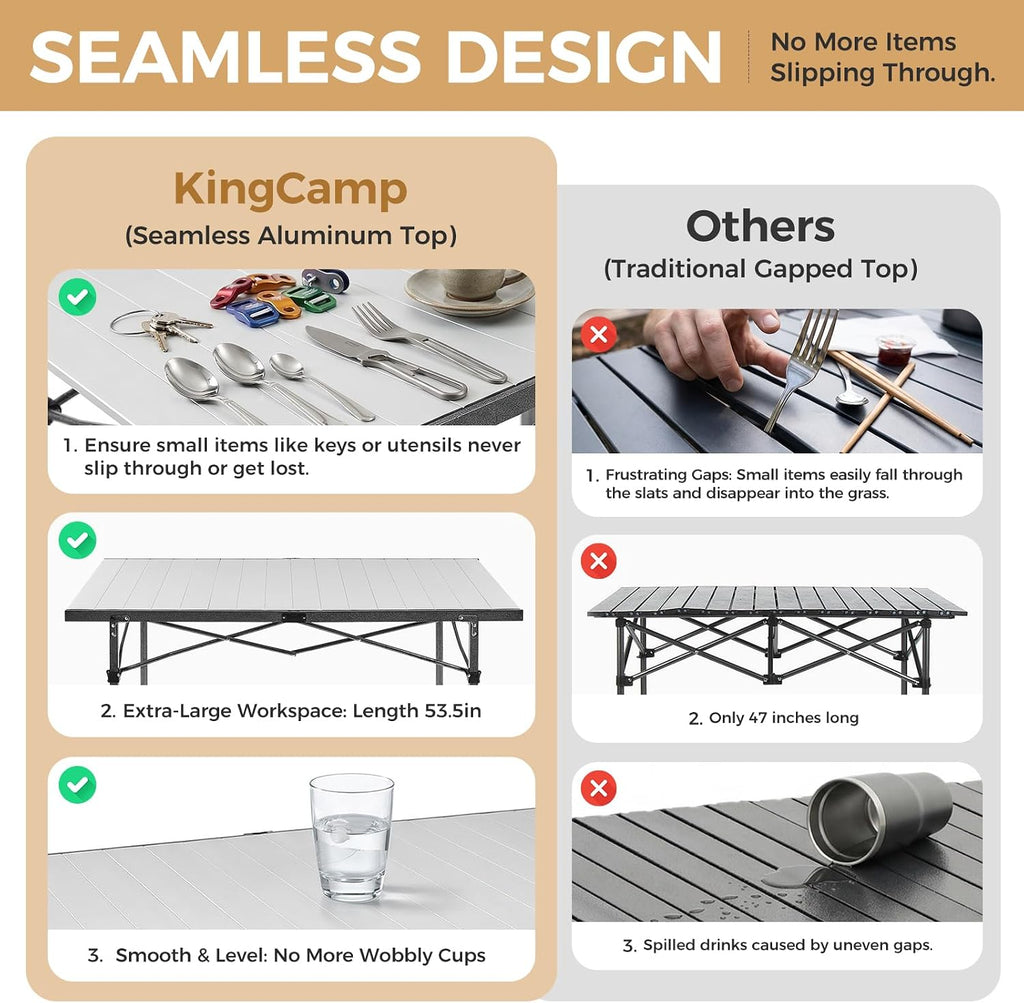 SEAMLESS DESIGN

No More Items Slipping Through.

KingCamp
(Seamless Aluminum Top)

1. Ensure small items like keys or utensils never slip through or get lost.

2. Extra-Large Workspace: Length 53.5in

3. Smooth & Level: No More Wobbly Cups

Others
(Traditional Gapped Top)

1. Frustrating Gaps: Small items easily fall through the slats and disappear into the grass.

2. Only 47 inches long

3. Spilled drinks caused by uneven gaps.